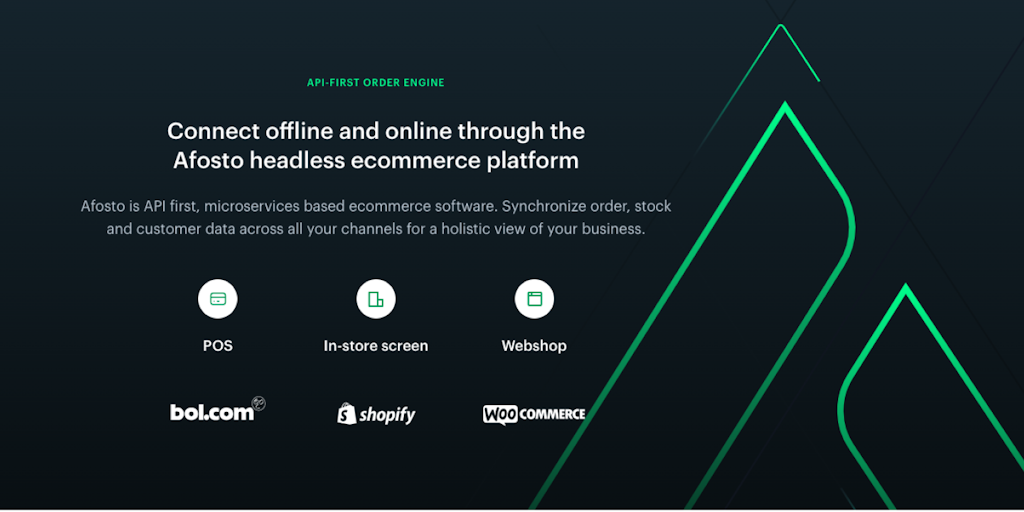 API-FIRST ORDER ENGINE

Connect offline and online through the Afosto headless ecommerce platform

Afosto is API first, microservices based ecommerce software. Synchronize order, stock and customer data across all your channels for a holistic view of your business.

POS

In-store screen

Webshop

bol.com

shopify

WOO COMMERCE